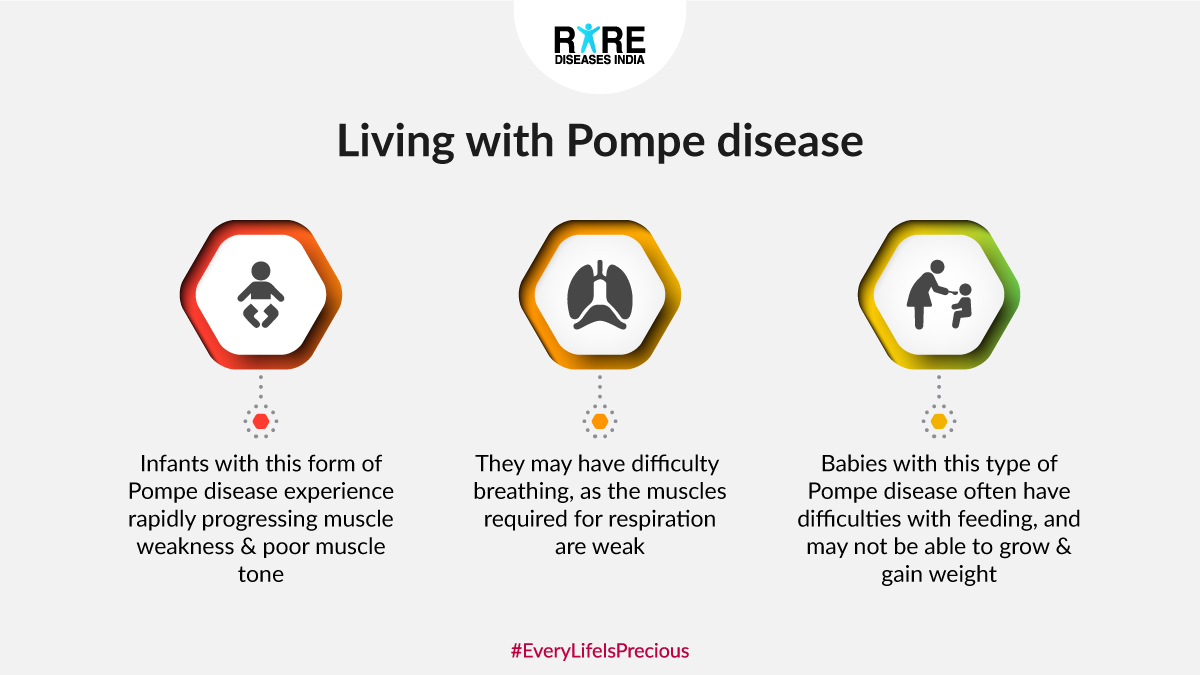 RARE
DISEASES INDIA

Living with Pompe disease

Infants with this form of Pompe disease experience rapidly progressing muscle weakness & poor muscle tone

They may have difficulty breathing, as the muscles required for respiration are weak

Babies with this type of Pompe disease often have difficulties with feeding, and may not be able to grow & gain weight

#EveryLifeIsPrecious